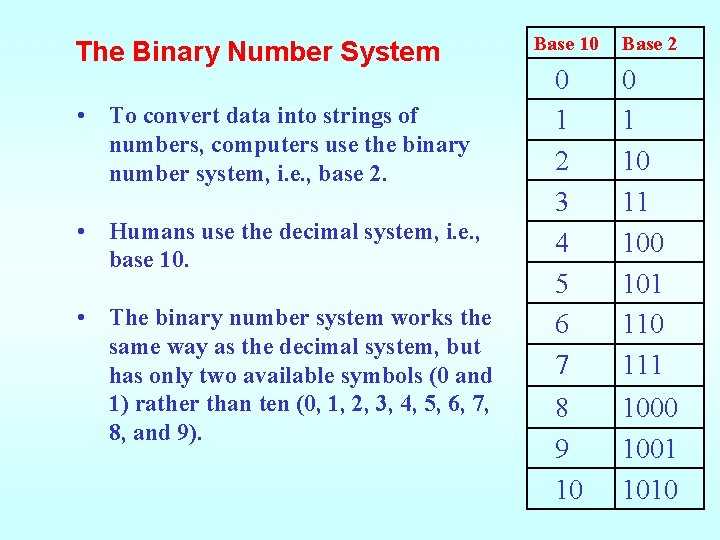 The Binary Number System

• To convert data into strings of numbers, computers use the binary number system, i.e., base 2.

• Humans use the decimal system, i.e., base 10.

• The binary number system works the same way as the decimal system, but has only two available symbols (0 and 1) rather than ten (0, 1, 2, 3, 4, 5, 6, 7, 8, and 9).

| Base 10 | Base 2 |
|---|---|
| 0 | 0 |
| 1 | 1 |
| 2 | 10 |
| 3 | 11 |
| 4 | 100 |
| 5 | 101 |
| 6 | 110 |
| 7 | 111 |
| 8 | 1000 |
| 9 | 1001 |
| 10 | 1010 |